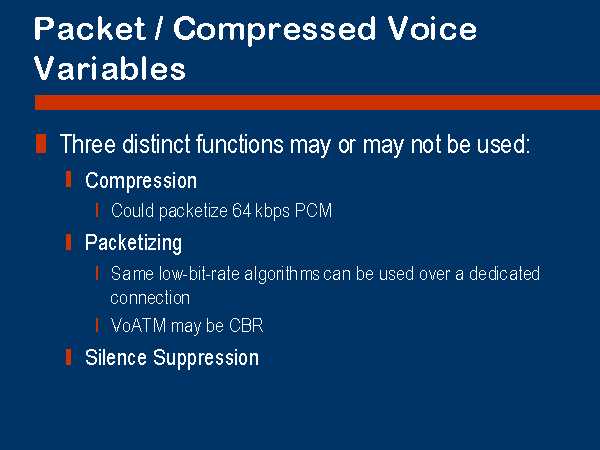 Packet / Compressed Voice Variables

Three distinct functions may or may not be used:

Compression

Could packetize 64 kbps PCM

Packetizing

Same low-bit-rate algorithms can be used over a dedicated connection

VoATM may be CBR

Silence Suppression